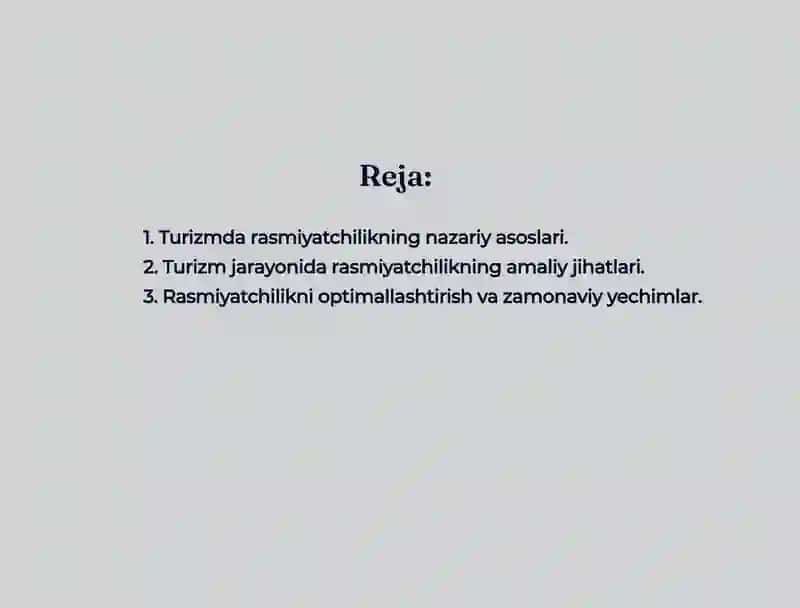 Reja:

1. Turizmda rasmiyatchilikning nazariy asoslari.
2. Turizm jarayonida rasmiyatchilikning amaliy jihatlari.
3. Rasmiyatchilikni optimallashtirish va zamonaviy yechimlar.